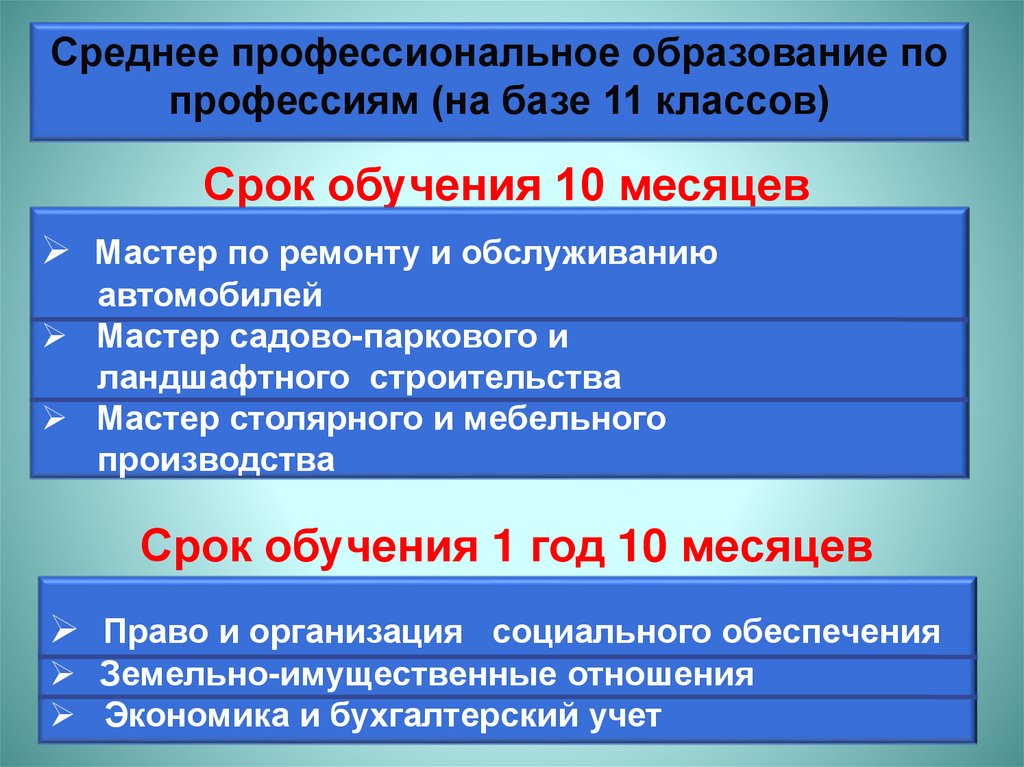 Среднее профессиональное образование по профессиям (на базе 11 классов)

Срок обучения 10 месяцев

➢ Мастер по ремонту и обслуживанию автомобилей
➢ Мастер садово-паркового и ландшафтного строительства
➢ Мастер столярного и мебельного производства

Срок обучения 1 год 10 месяцев

➢ Право и организация социального обеспечения
➢ Земельно-имущественные отношения
➢ Экономика и бухгалтерский учет